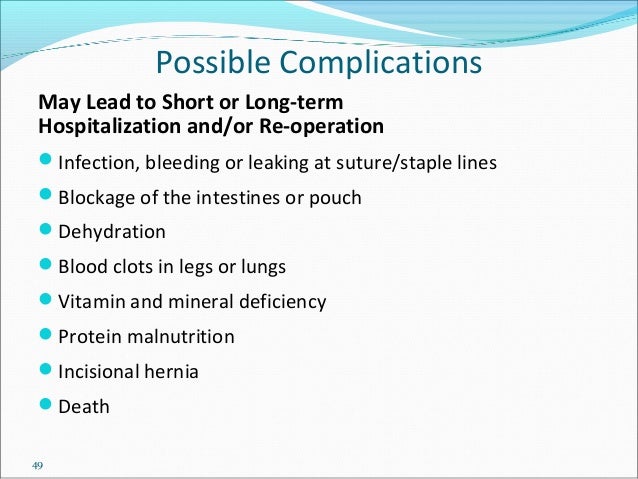 Possible Complications

May Lead to Short or Long-term Hospitalization and/or Re-operation

- Infection, bleeding or leaking at suture/staple lines
- Blockage of the intestines or pouch
- Dehydration
- Blood clots in legs or lungs
- Vitamin and mineral deficiency
- Protein malnutrition
- Incisional hernia
- Death

49